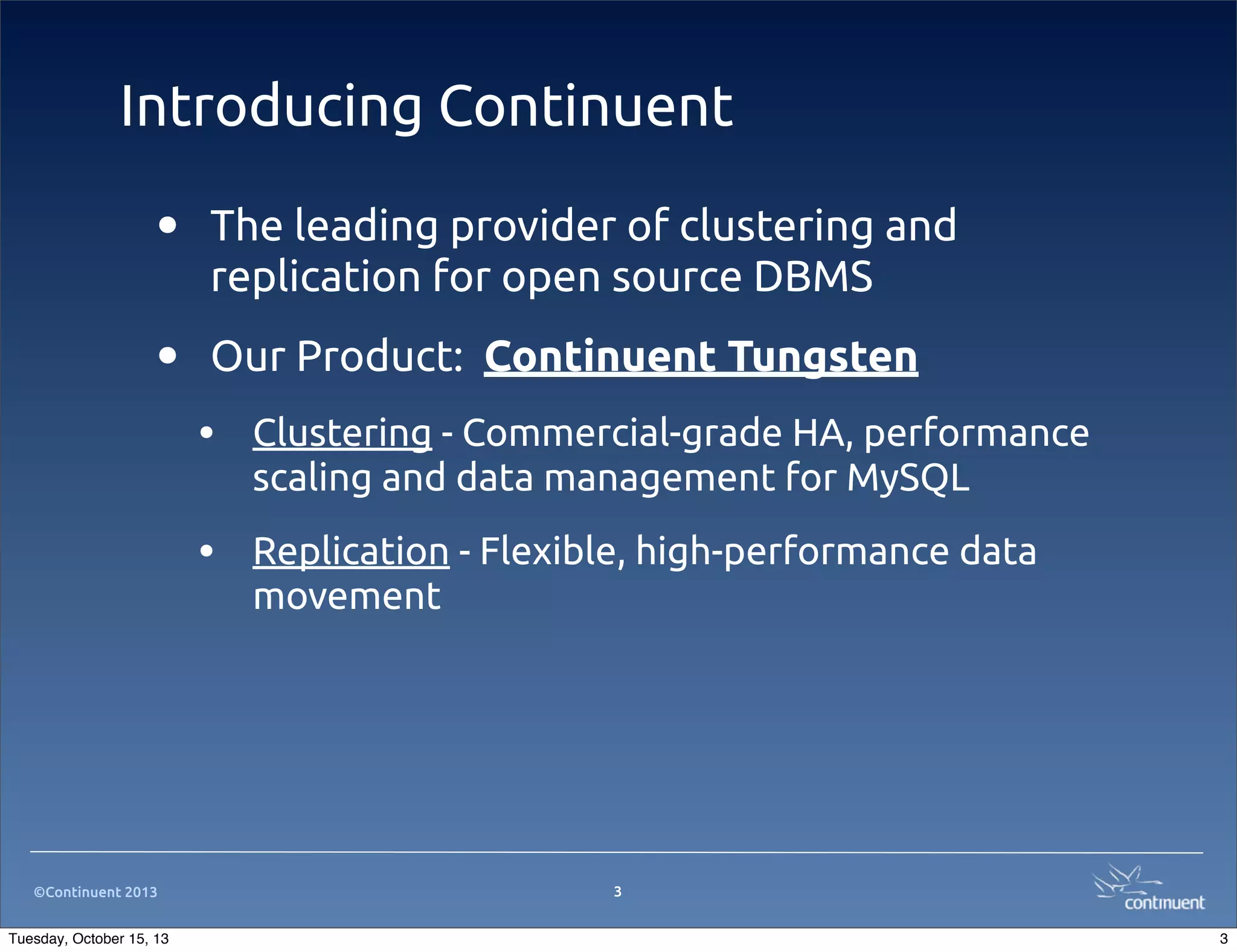 Introducing Continuent

• The leading provider of clustering and replication for open source DBMS

• Our Product: Continuent Tungsten

• Clustering - Commercial-grade HA, performance scaling and data management for MySQL

• Replication - Flexible, high-performance data movement

©Continuent 2013

3

continuent

Tuesday, October 15, 13

3